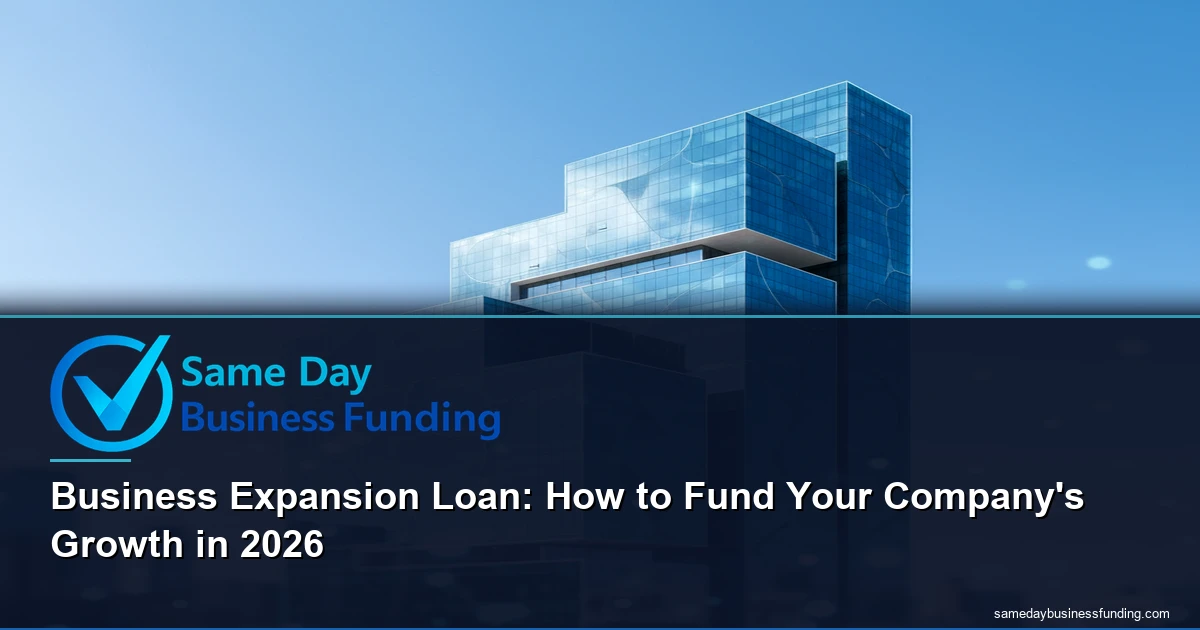 Same Day
Business Funding

Business Expansion Loan: How to Fund Your Company's Growth in 2026

samedaybusinessfunding.com